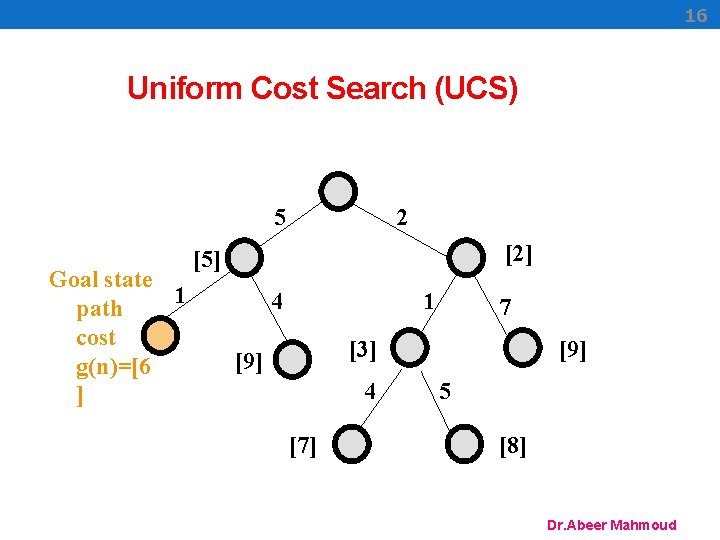 16

Uniform Cost Search (UCS)

5
2
[5]
[2]
Goal state path cost g(n)=[6 ]
1
4
1
7
[9]
[3]
[9]
4
5
[7]
[8]

Dr.Abeer Mahmoud